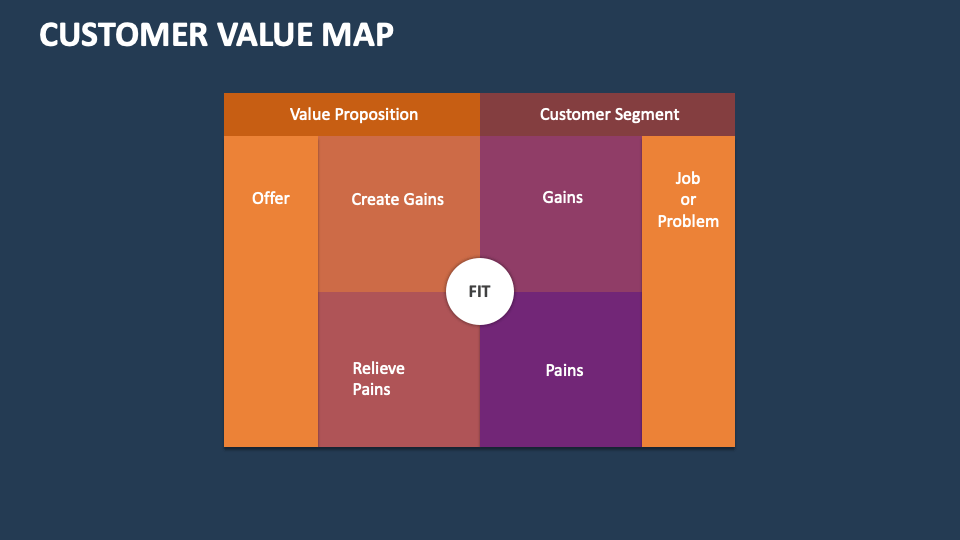 CUSTOMER VALUE MAP

Value Proposition

Customer Segment

Offer

Create Gains

Gains

Job or Problem

FIT

Relieve Pains

Pains